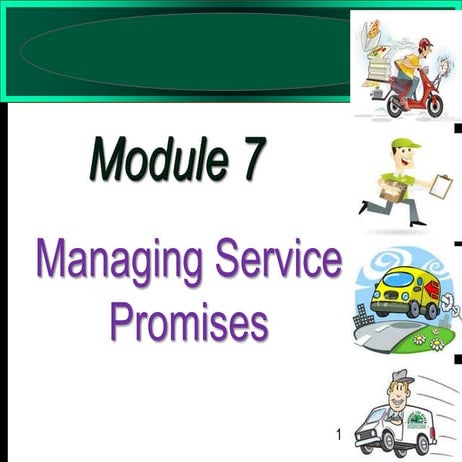 Module 7

Managing Service Promises

1